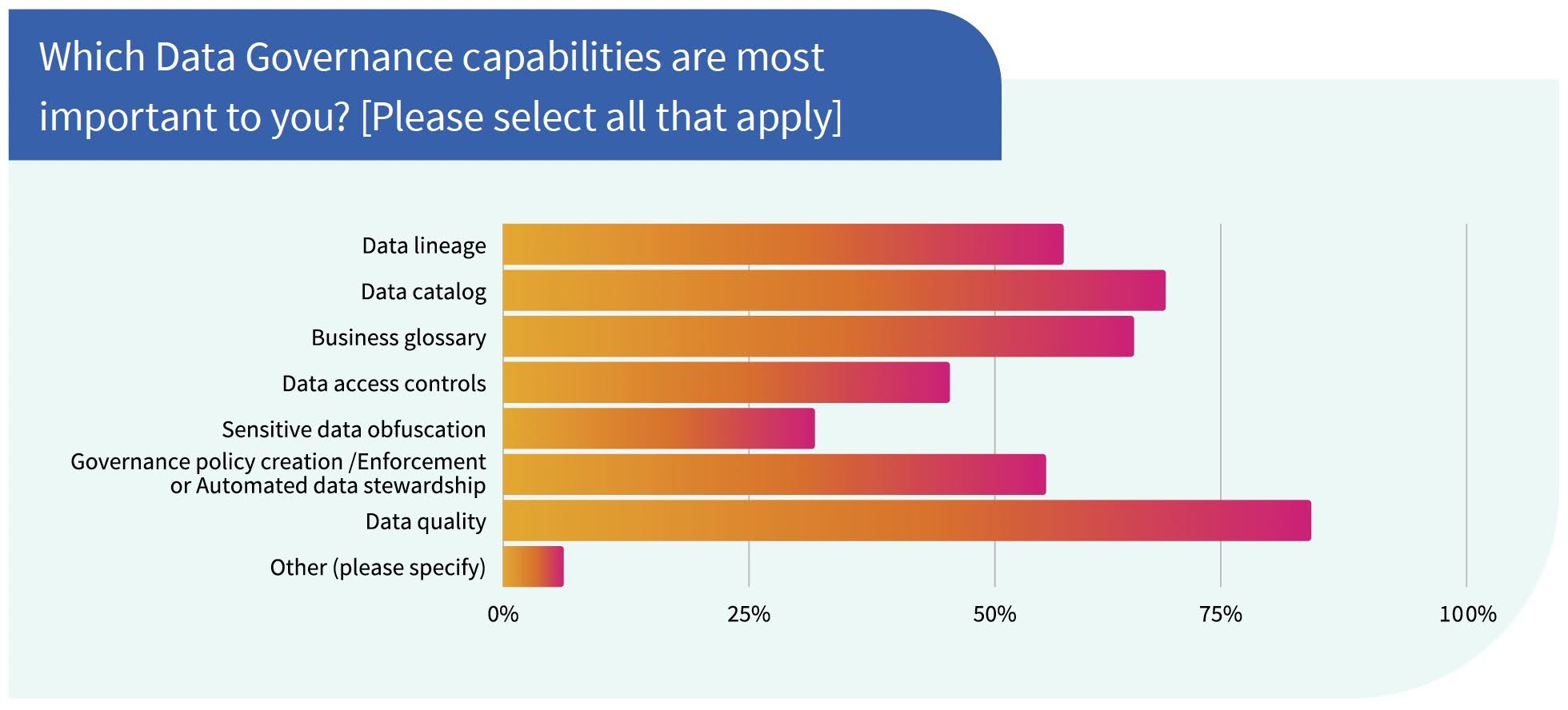 Which Data Governance capabilities are most important to you? [Please select all that apply]

Data lineage
Data catalog
Business glossary
Data access controls
Sensitive data obfuscation
Governance policy creation /Enforcement or Automated data stewardship
Data quality
Other (please specify)

0%
25%
50%
75%
100%